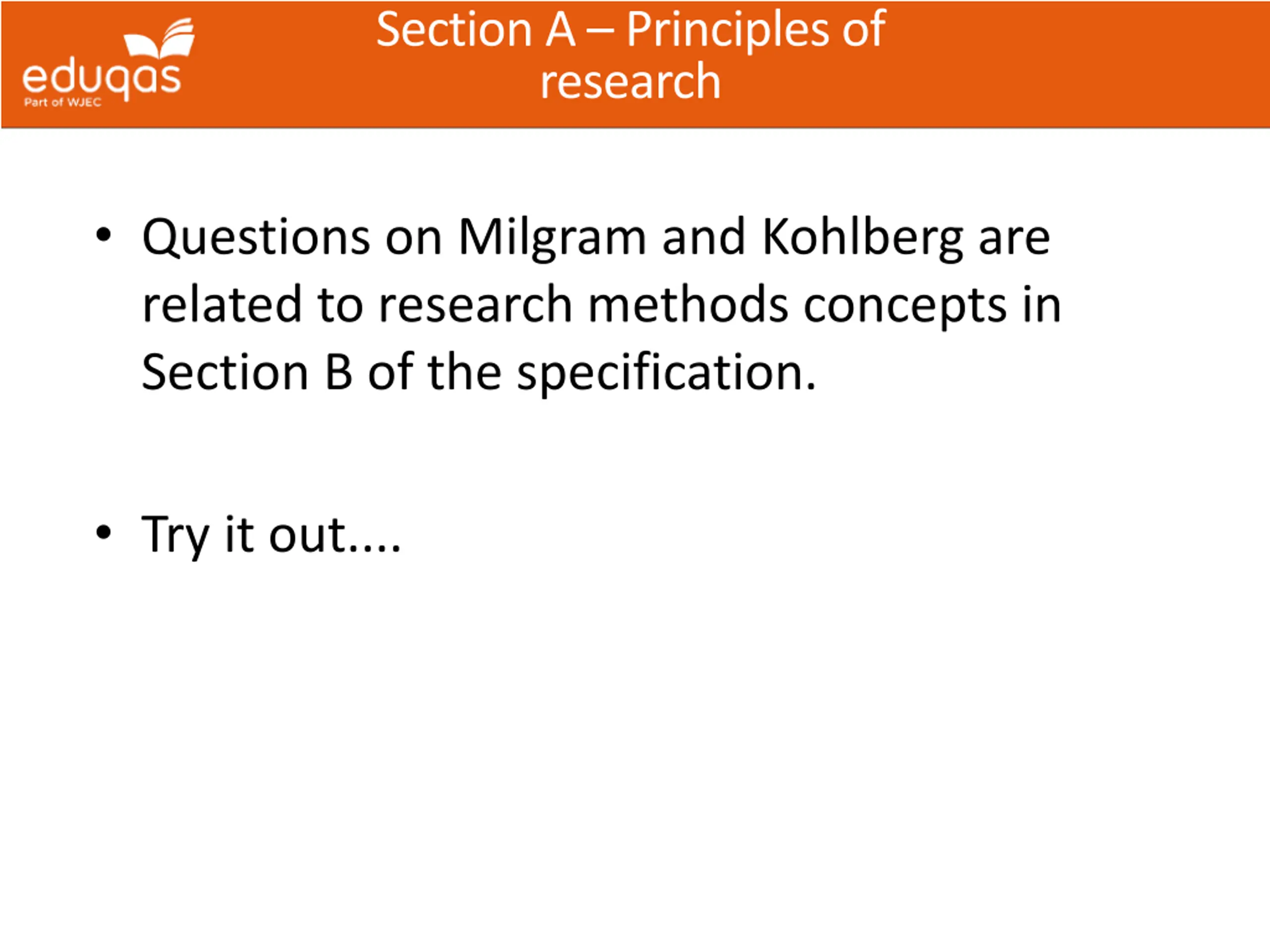 eduqas
Part of WJEC

Section A – Principles of research

• Questions on Milgram and Kohlberg are related to research methods concepts in Section B of the specification.

• Try it out....